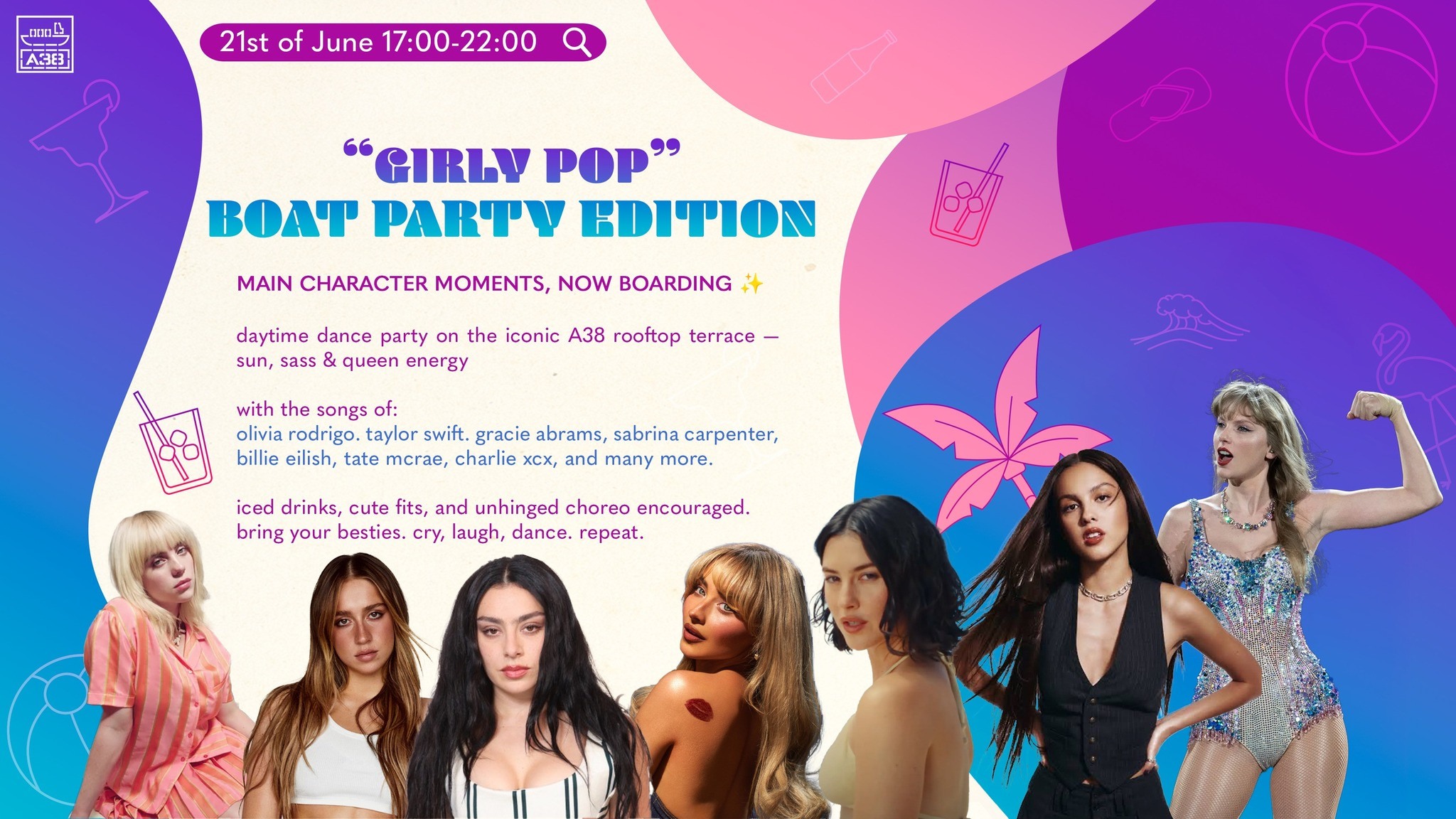 A38

21st of June 17:00-22:00

“GIRLY POP”
BOAT PARTY EDITION

MAIN CHARACTER MOMENTS, NOW BOARDING ✨

daytime dance party on the iconic A38 rooftop terrace — sun, sass & queen energy

with the songs of:
olivia rodrigo. taylor swift. gracie abrams, sabrina carpenter, billie eilish, tate mcrae, charlie xcx, and many more.

iced drinks, cute fits, and unhinged choreo encouraged. bring your besties. cry, laugh, dance. repeat.